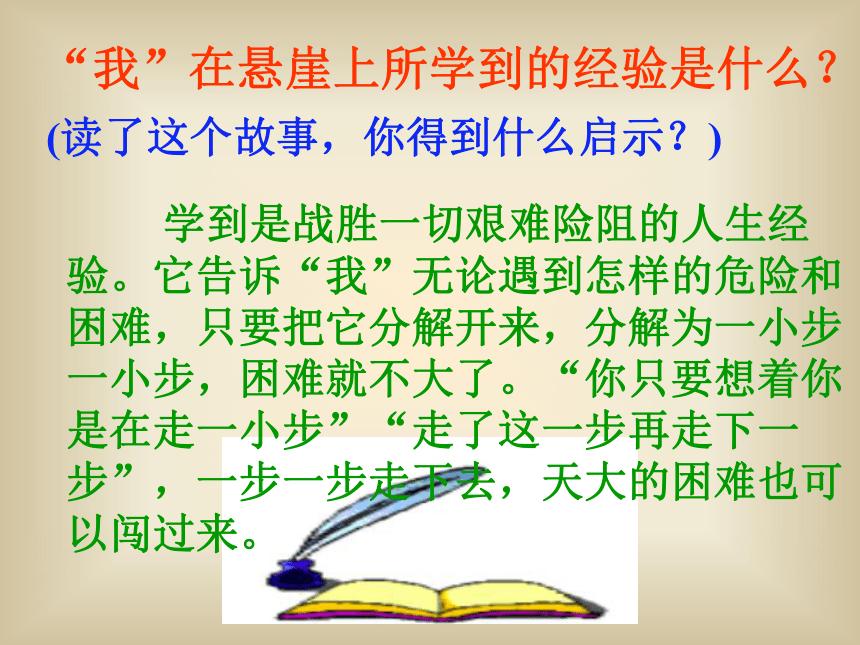 “我”在悬崖上所学到的经验是什么？
(读了这个故事，你得到什么启示？)

学到是战胜一切艰难险阻的人生经验。它告诉“我”无论遇到怎样的危险和困难，只要把它分解开来，分解为一小步一小步，困难就不大了。“你只要想着你是在走一小步”“走了这一步再走下一步”，一步一步走下去，天大的困难也可以闯过来。